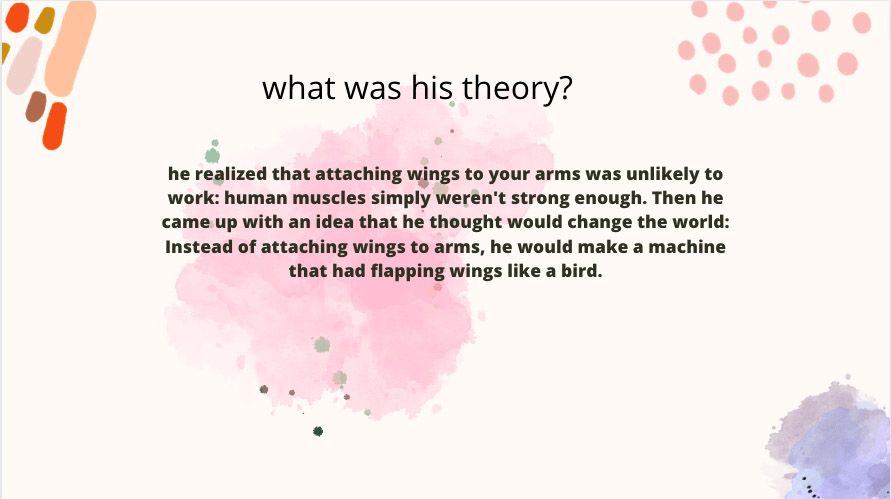 what was his theory?

he realized that attaching wings to your arms was unlikely to work: human muscles simply weren't strong enough. Then he came up with an idea that he thought would change the world: Instead of attaching wings to arms, he would make a machine that had flapping wings like a bird.